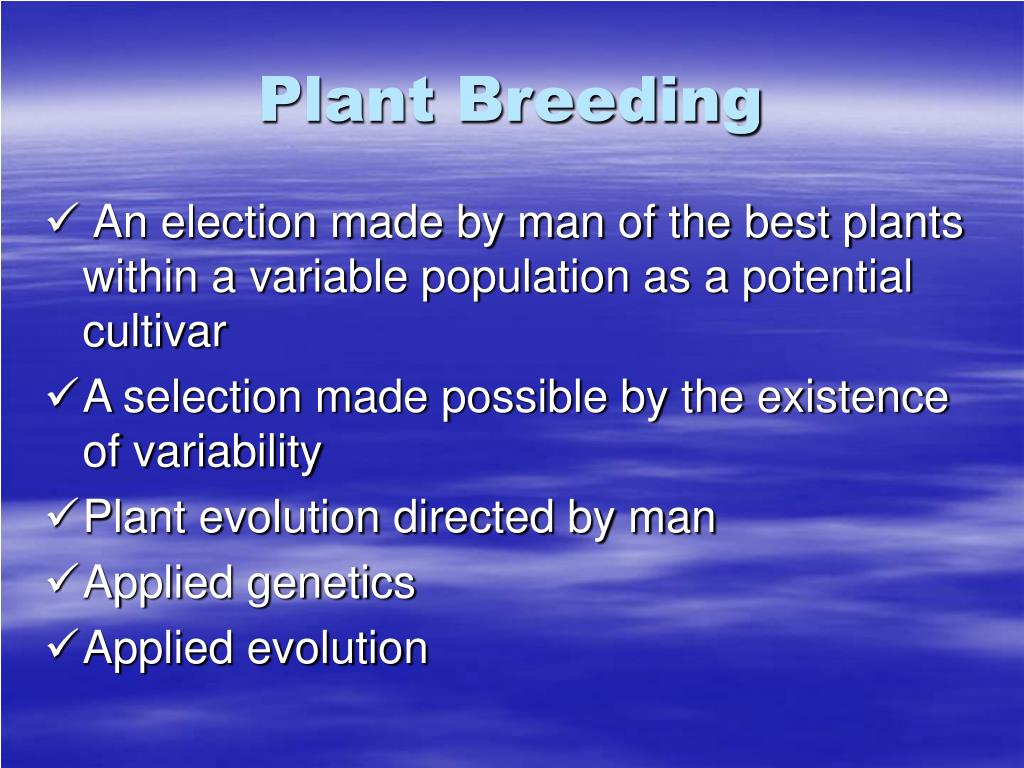 Plant Breeding

✓ An election made by man of the best plants within a variable population as a potential cultivar

✓ A selection made possible by the existence of variability

✓ Plant evolution directed by man

✓ Applied genetics

✓ Applied evolution